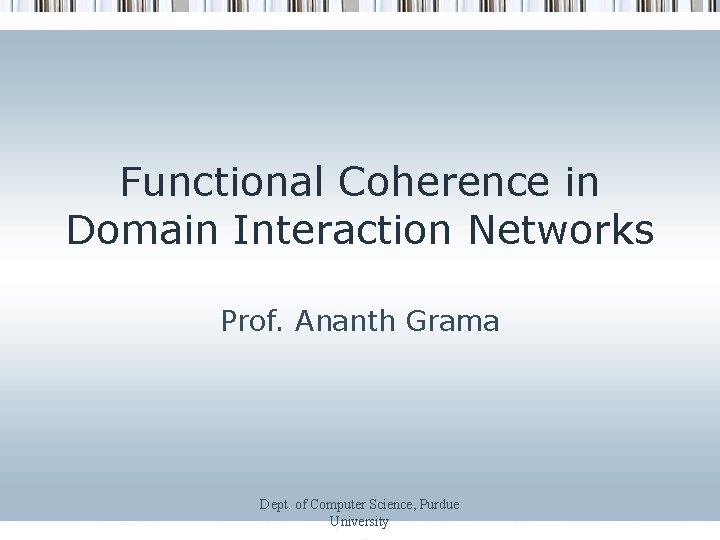 Functional Coherence in Domain Interaction Networks

Prof. Ananth Grama

Dept. of Computer Science, Purdue University